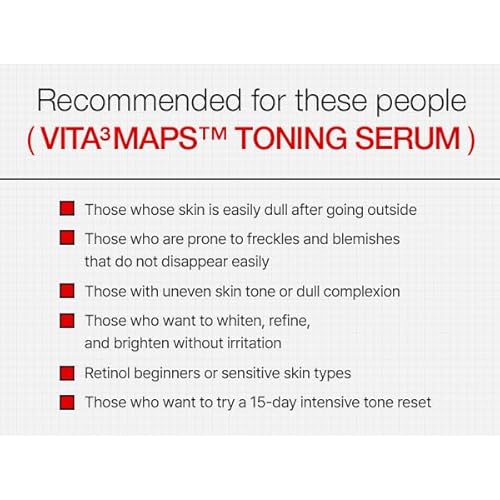 Recommended for these people
( VITA³MAPS™ TONING SERUM )

Those whose skin is easily dull after going outside

Those who are prone to freckles and blemishes that do not disappear easily

Those with uneven skin tone or dull complexion

Those who want to whiten, refine, and brighten without irritation

Retinol beginners or sensitive skin types

Those who want to try a 15-day intensive tone reset